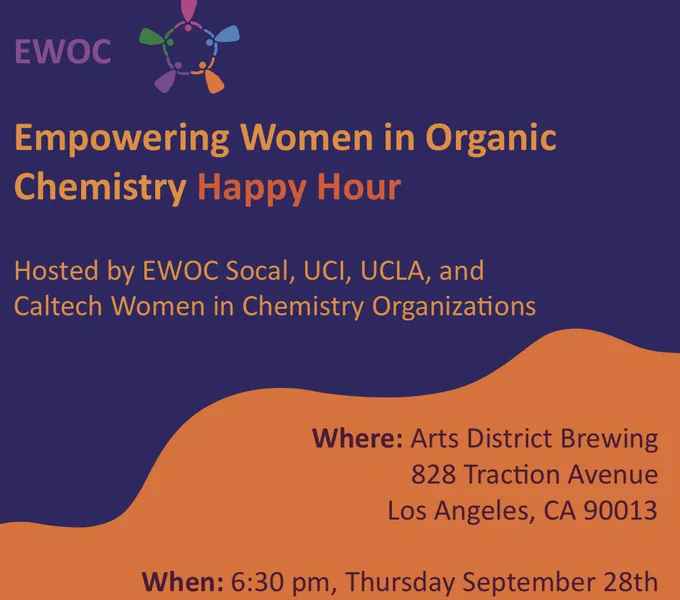 EWOC

Empowering Women in Organic Chemistry Happy Hour

Hosted by EWOC Socal, UCI, UCLA, and Caltech Women in Chemistry Organizations

Where: Arts District Brewing
828 Traction Avenue
Los Angeles, CA 90013

When: 6:30 pm, Thursday September 28th